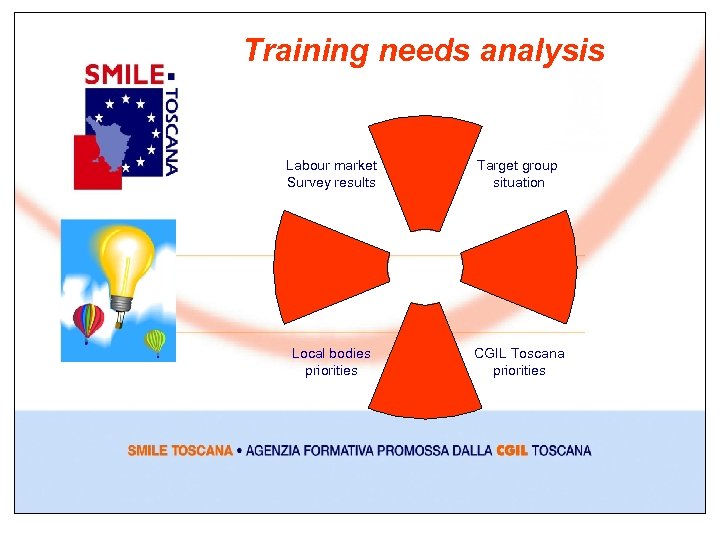 Training needs analysis

SMILE

TOSCANA

Labour market Survey results

Target group situation

Local bodies priorities

CGIL Toscana priorities

SMILE TOSCANA • AGENZIA FORMATIVA PROMOSSA DALLA CGIL TOSCANA